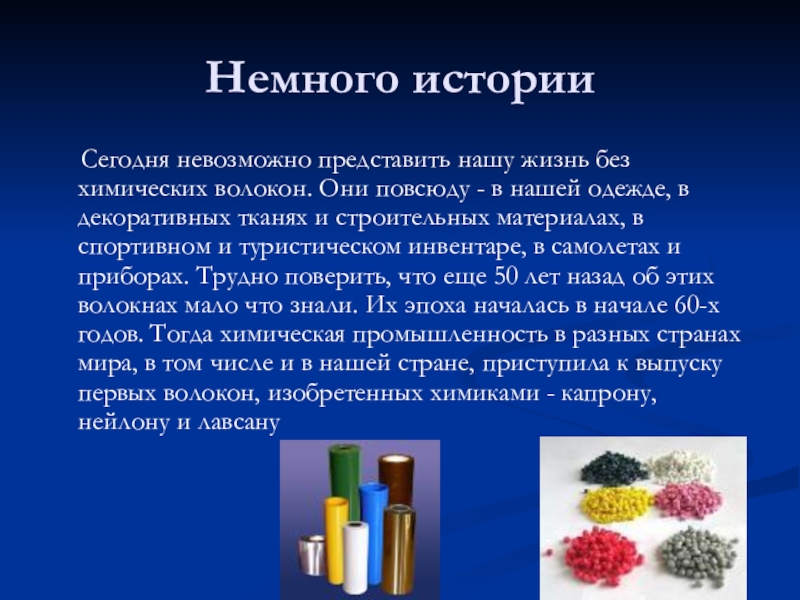 Немного истории

Сегодня невозможно представить нашу жизнь без химических волокон. Они повсюду - в нашей одежде, в декоративных тканях и строительных материалах, в спортивном и туристическом инвентаре, в самолетах и приборах. Трудно поверить, что еще 50 лет назад об этих волокнах мало что знали. Их эпоха началась в начале 60-х годов. Тогда химическая промышленность в разных странах мира, в том числе и в нашей стране, приступила к выпуску первых волокон, изобретенных химиками - капрону, нейлону и лавсану